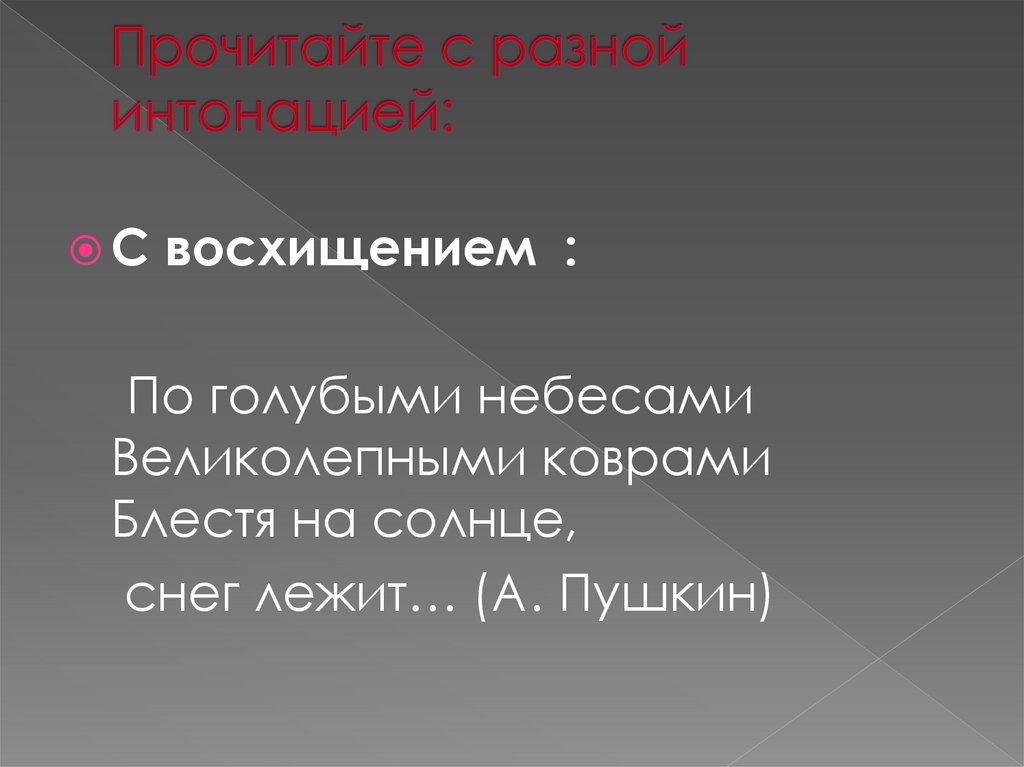 Прочитайте с разной интонацией:

С восхищением :

По голубыми небесами
Великолепными коврами
Блестя на солнце,
снег лежит… (А. Пушкин)